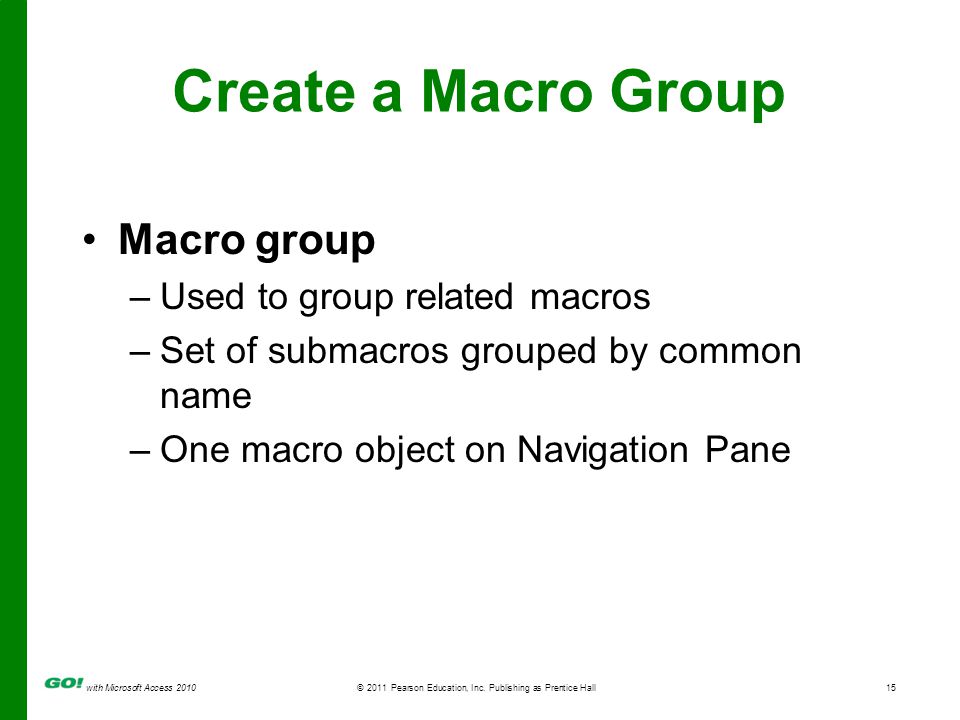 Create a Macro Group

• Macro group
– Used to group related macros
– Set of submacros grouped by common name
– One macro object on Navigation Pane

GO! with Microsoft Access 2010

© 2011 Pearson Education, Inc. Publishing as Prentice Hall

15